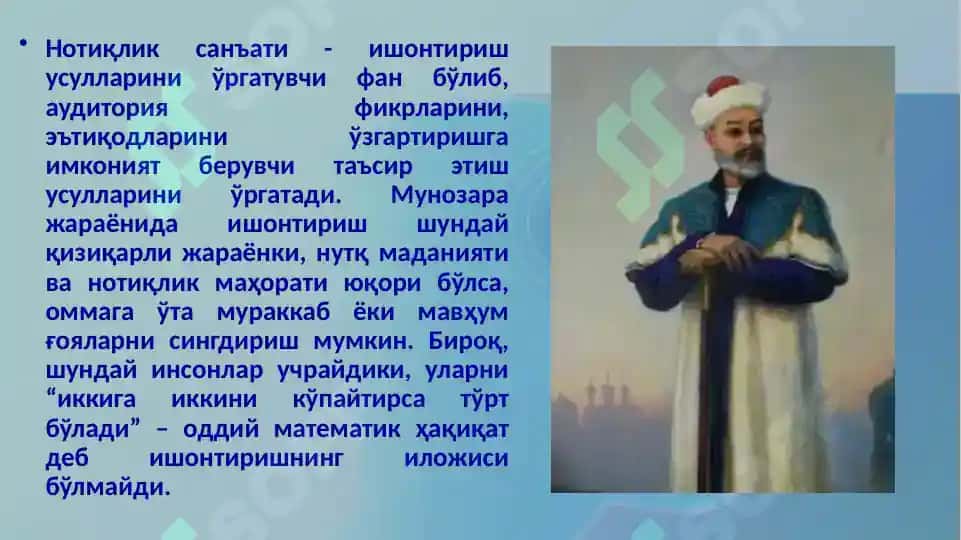 • Нотиқлик санъати - ишонтириш усулларини ўргатувчи фан бўлиб, аудитория фикрларини, эътиқодларини ўзгартиришга имконият берувчи таъсир этиш усулларини ўргатади. Мунозара жараёнида ишонтириш шундай қизиқарли жараёнки, нутқ маданияти ва нотиқлик маҳорати юқори бўлса, оммага ўта мураккаб ёки мавҳум ғояларни сингдириш мумкин. Бироқ, шундай инсонлар учрайдики, уларни “иккига иккини кўпайтирса тўрт бўлади” – оддий математик ҳақиқат деб ишонтиришнинг иложиси бўлмайди.